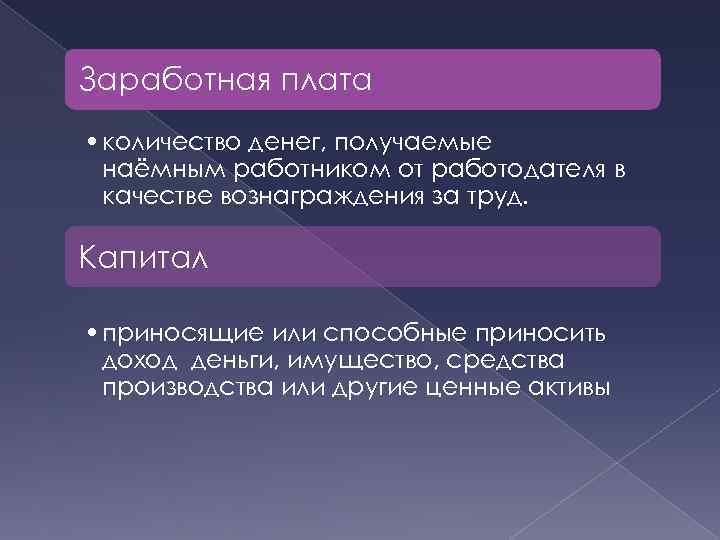 Заработная плата

• количество денег, получаемые наёмным работником от работодателя в качестве вознаграждения за труд.

Капитал

• приносящие или способные приносить доход деньги, имущество, средства производства или другие ценные активы